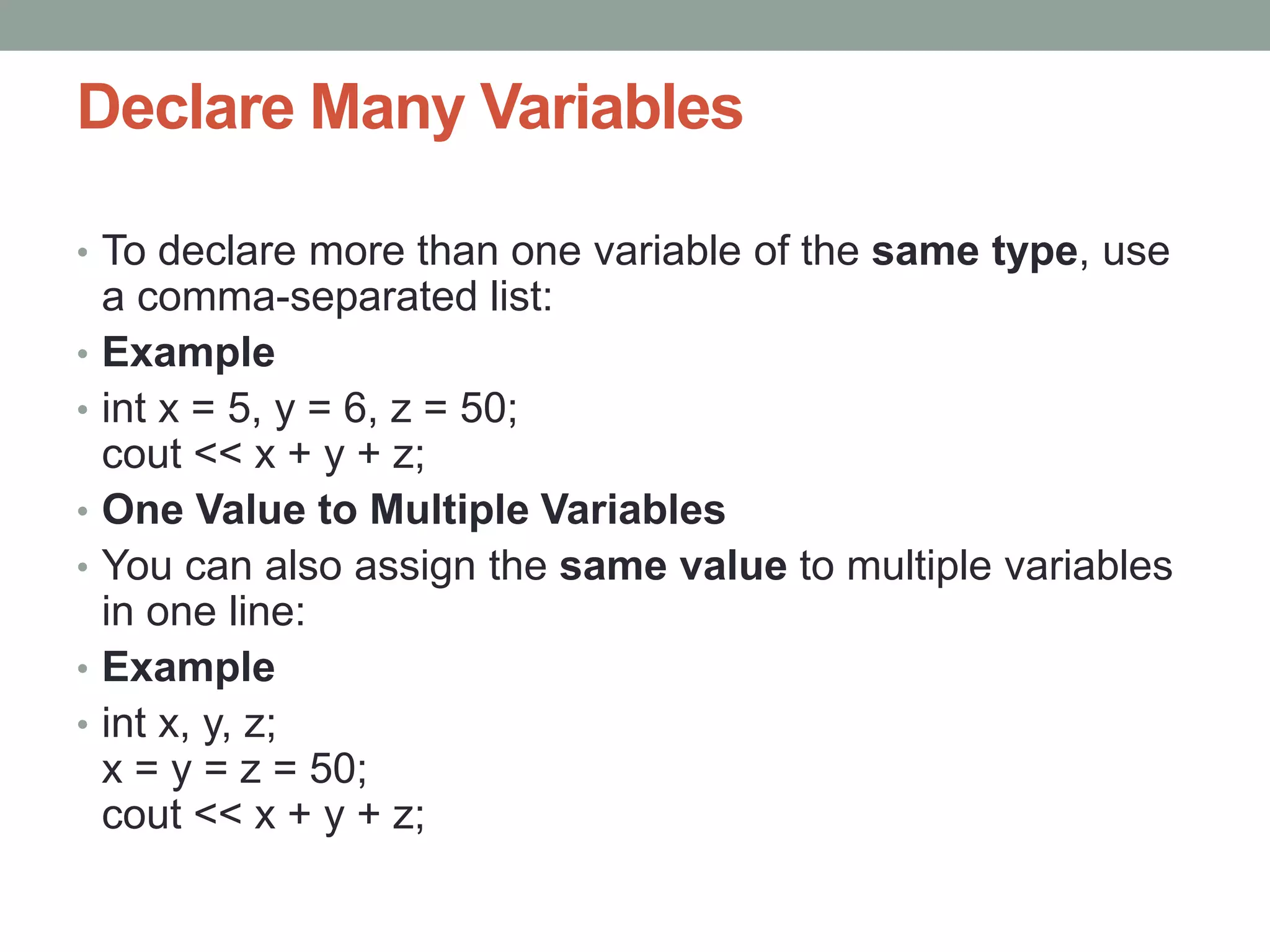 Declare Many Variables

• To declare more than one variable of the same type, use a comma-separated list:
• Example
• int x = 5, y = 6, z = 50;
cout << x + y + z;
• One Value to Multiple Variables
• You can also assign the same value to multiple variables in one line:
• Example
• int x, y, z;
x = y = z = 50;
cout << x + y + z;